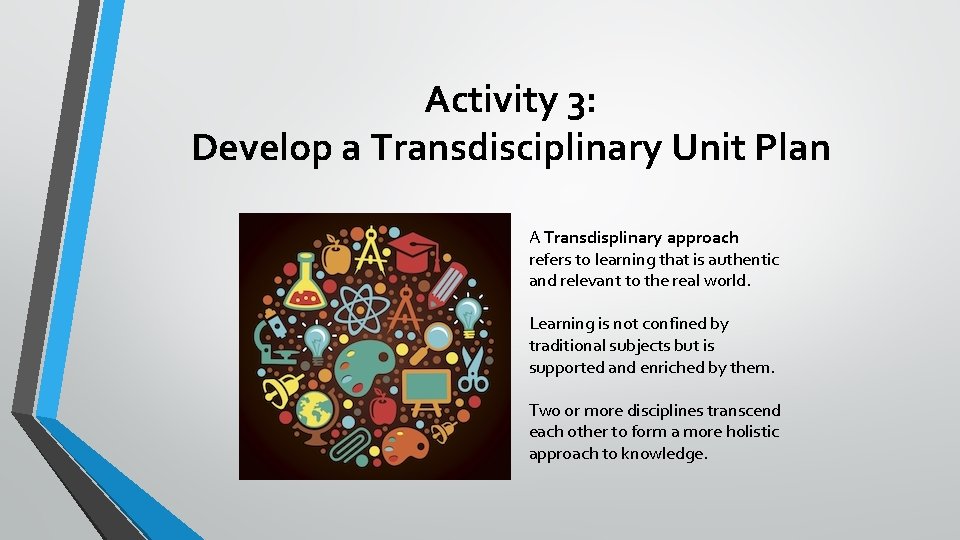 Activity 3:
Develop a Transdisciplinary Unit Plan

A Transdisplinary approach refers to learning that is authentic and relevant to the real world.

Learning is not confined by traditional subjects but is supported and enriched by them.

Two or more disciplines transcend each other to form a more holistic approach to knowledge.